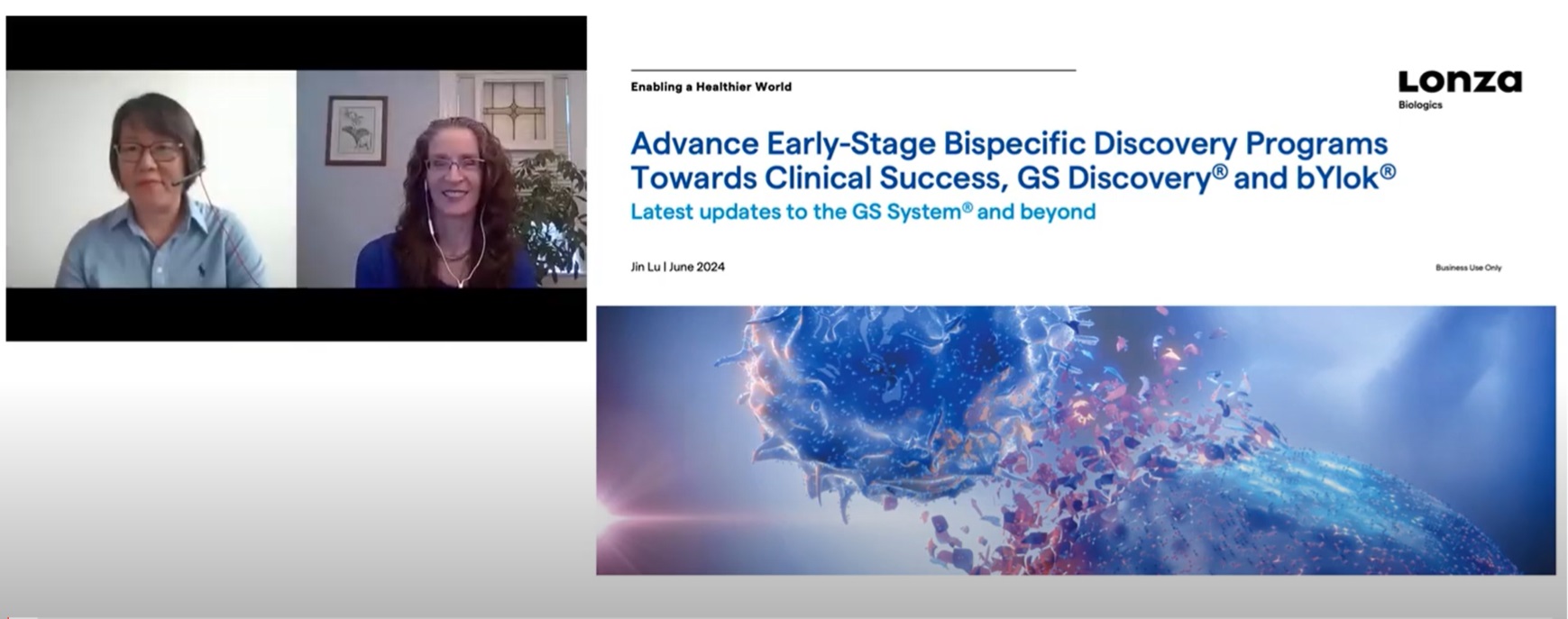 Enabling a Healthier World

Lonza
Biologics

Advance Early-Stage Bispecific Discovery Programs Towards Clinical Success, GS Discovery® and bYlok®

Latest updates to the GS System® and beyond

Jin Lu | June 2024

Business Use Only